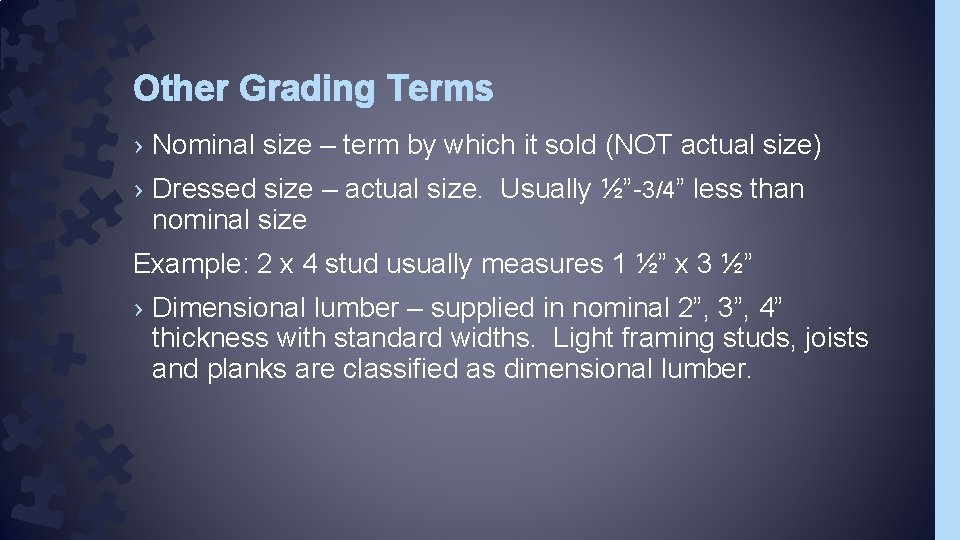 Other Grading Terms

› Nominal size – term by which it sold (NOT actual size)

› Dressed size – actual size. Usually ½”-3/4” less than nominal size

Example: 2 x 4 stud usually measures 1 ½” x 3 ½”

› Dimensional lumber – supplied in nominal 2”, 3”, 4” thickness with standard widths. Light framing studs, joists and planks are classified as dimensional lumber.